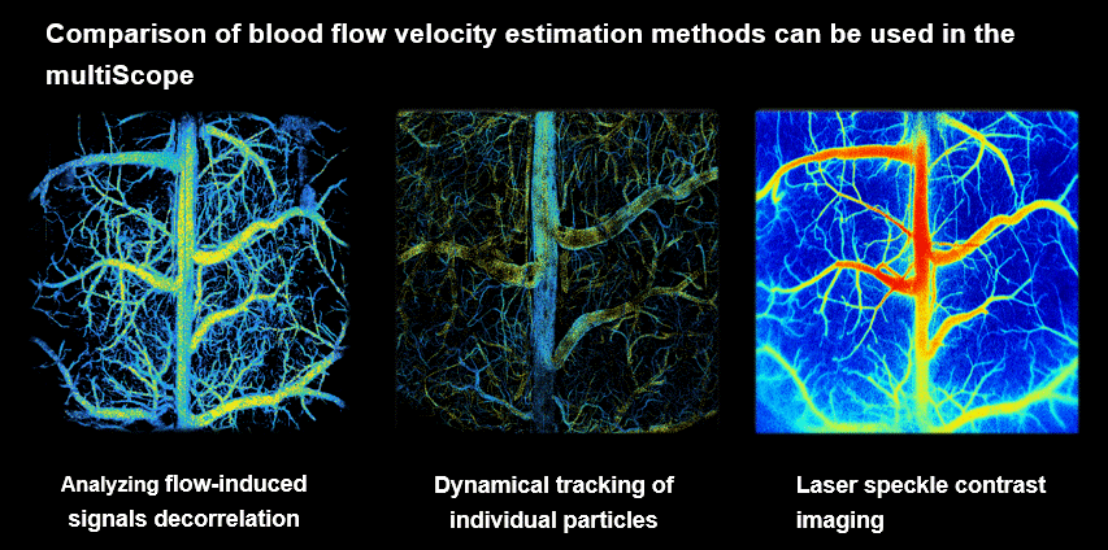 Comparison of blood flow velocity estimation methods can be used in the multiScope

Analyzing flow-induced signals decorrelation

Dynamical tracking of individual particles

Laser speckle contrast imaging